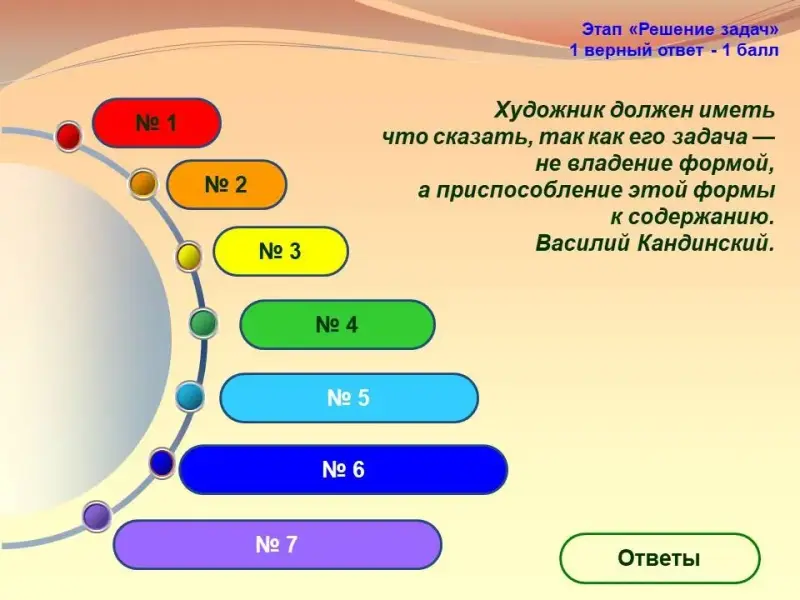 Этап «Решение задач»
1 верный ответ - 1 балл

Художник должен иметь что сказать, так как его задача — не владение формой, а приспособление этой формы к содержанию.
Василий Кандинский.

№ 1

№ 2

№ 3

№ 4

№ 5

№ 6

№ 7

Ответы